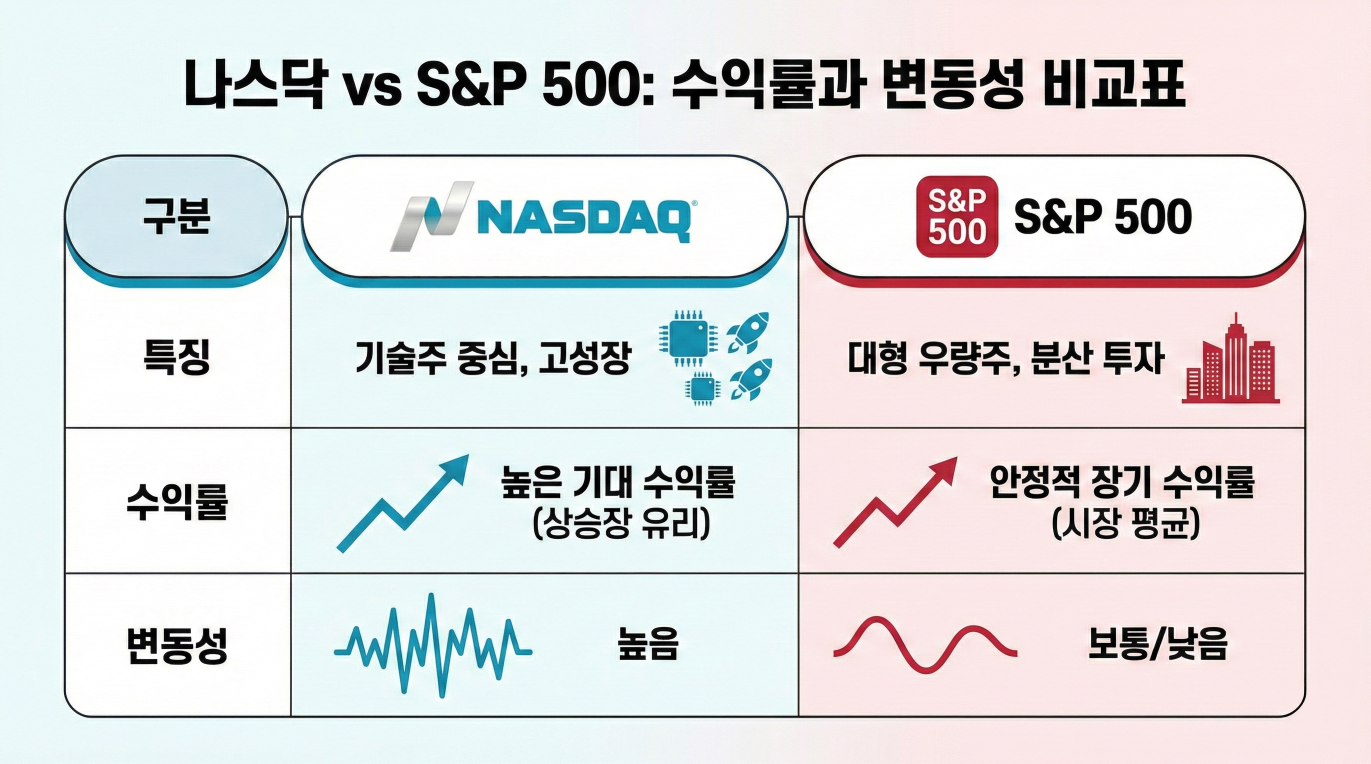 나스닥 vs S&P 500: 수익률과 변동성 비교표

| 구분 | NASDAQ | S&P 500 S&P 500 |
|---|---|---|
| 특징 | 기술주 중심, 고성장 | 대형 우량주, 분산 투자 |
| 수익률 | 높은 기대 수익률 (상승장 유리) | 안정적 장기 수익률 (시장 평균) |
| 변동성 | 높음 | 보통/낮음 |